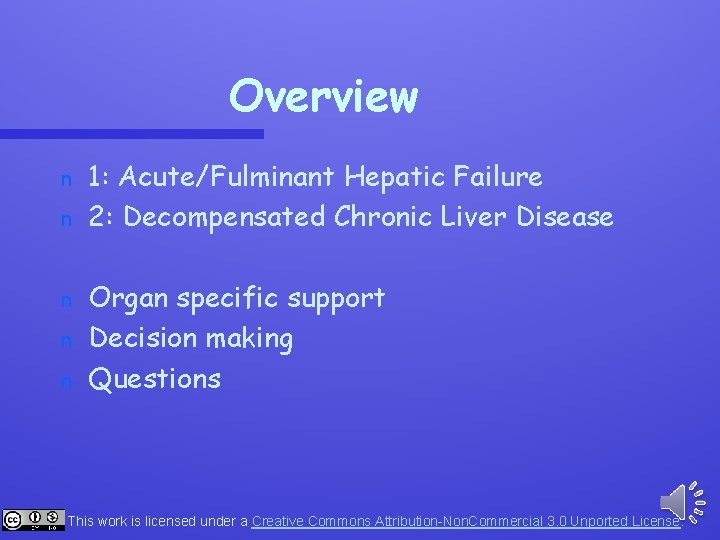 Overview

n 1: Acute/Fulminant Hepatic Failure
n 2: Decompensated Chronic Liver Disease

n Organ specific support
n Decision making
n Questions

This work is licensed under a Creative Commons Attribution-NonCommercial 3.0 Unported License.